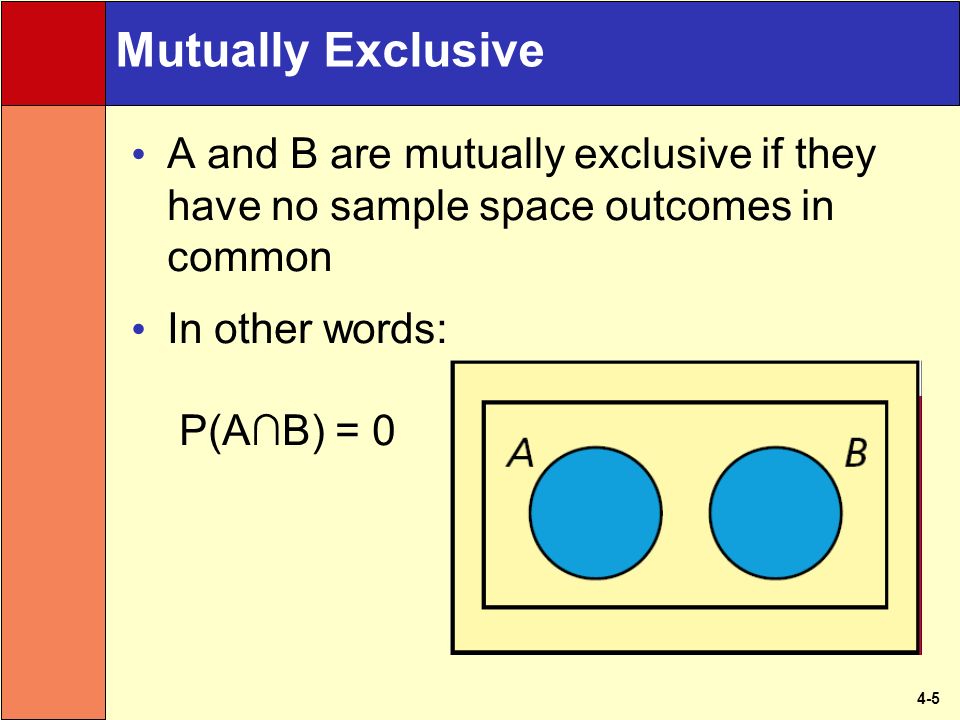 Mutually Exclusive

• A and B are mutually exclusive if they have no sample space outcomes in common

• In other words:

$P(A \cap B) = 0$

A

B

4-5